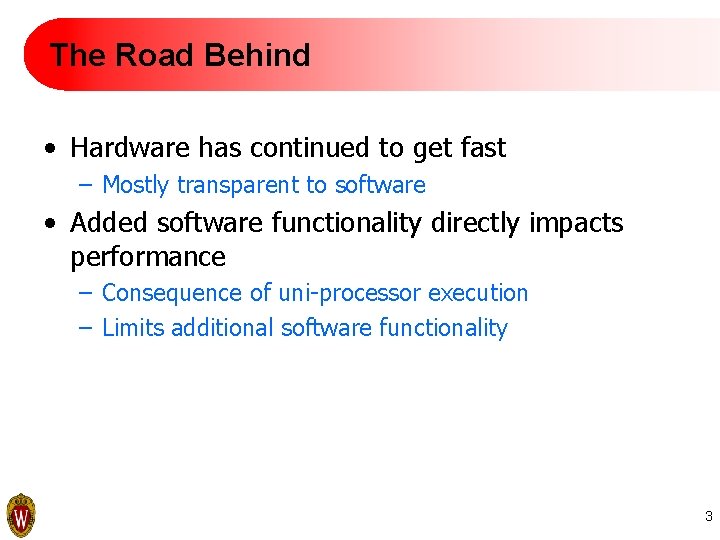 The Road Behind

• Hardware has continued to get fast
 – Mostly transparent to software
• Added software functionality directly impacts performance
 – Consequence of uni-processor execution
 – Limits additional software functionality

W

3